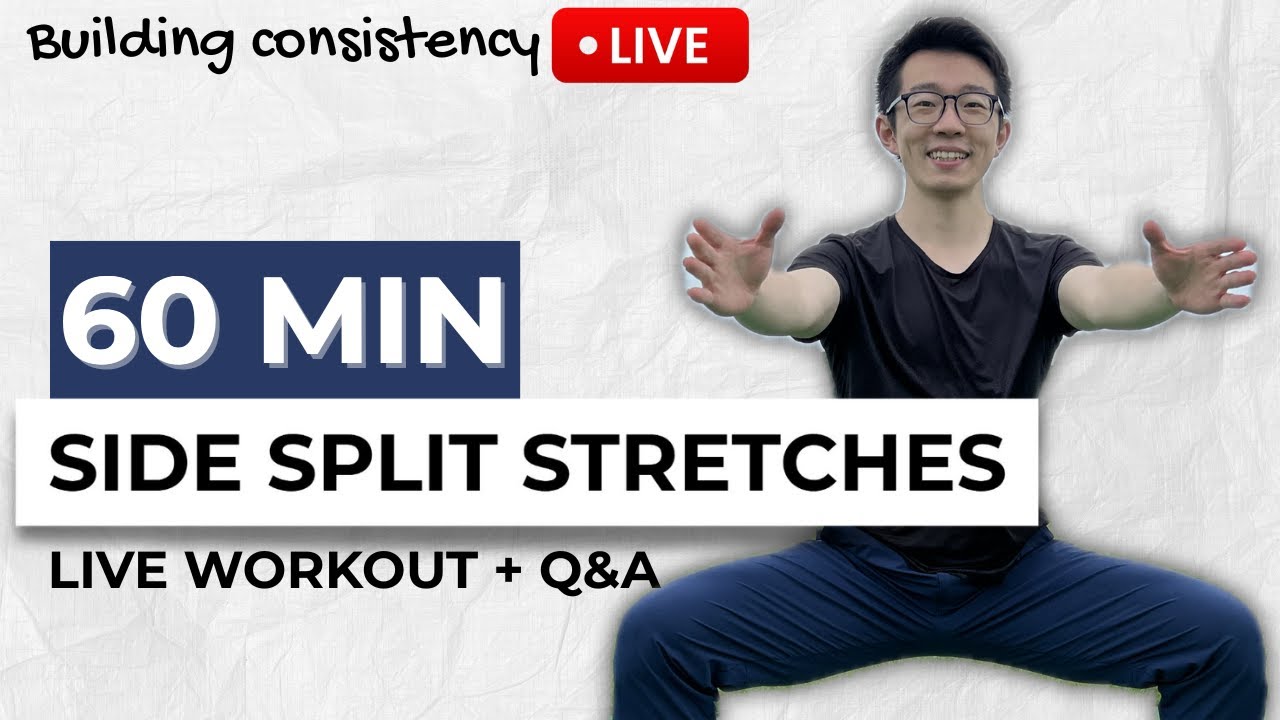 Building consistency • LIVE

60 MIN

SIDE SPLIT STRETCHES

LIVE WORKOUT + Q&A